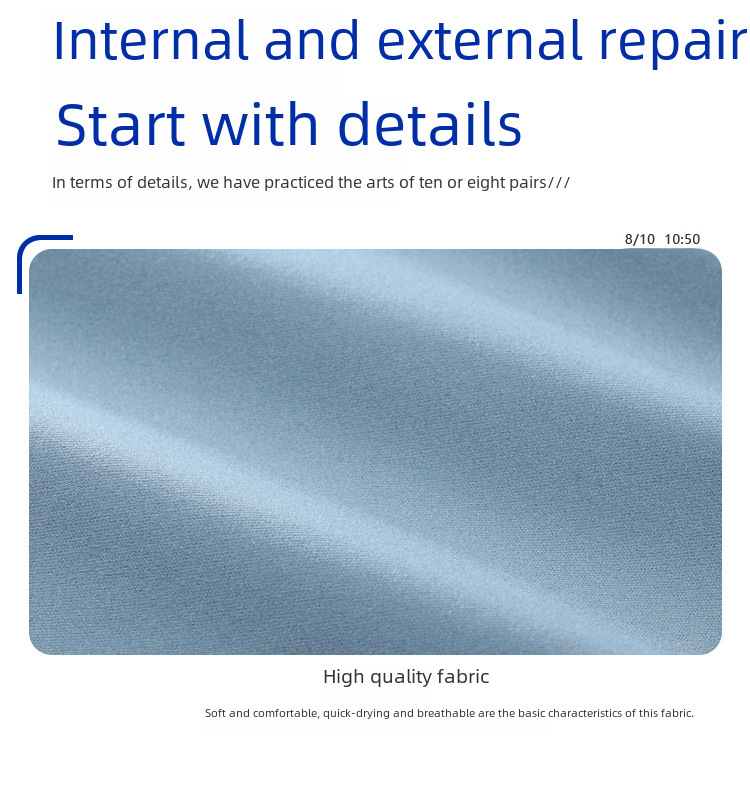 Internal and external repair
Start with details

In terms of details, we have practiced the arts of ten or eight pairs///

8/10 10:50

High quality fabric

Soft and comfortable, quick-drying and breathable are the basic characteristics of this fabric.